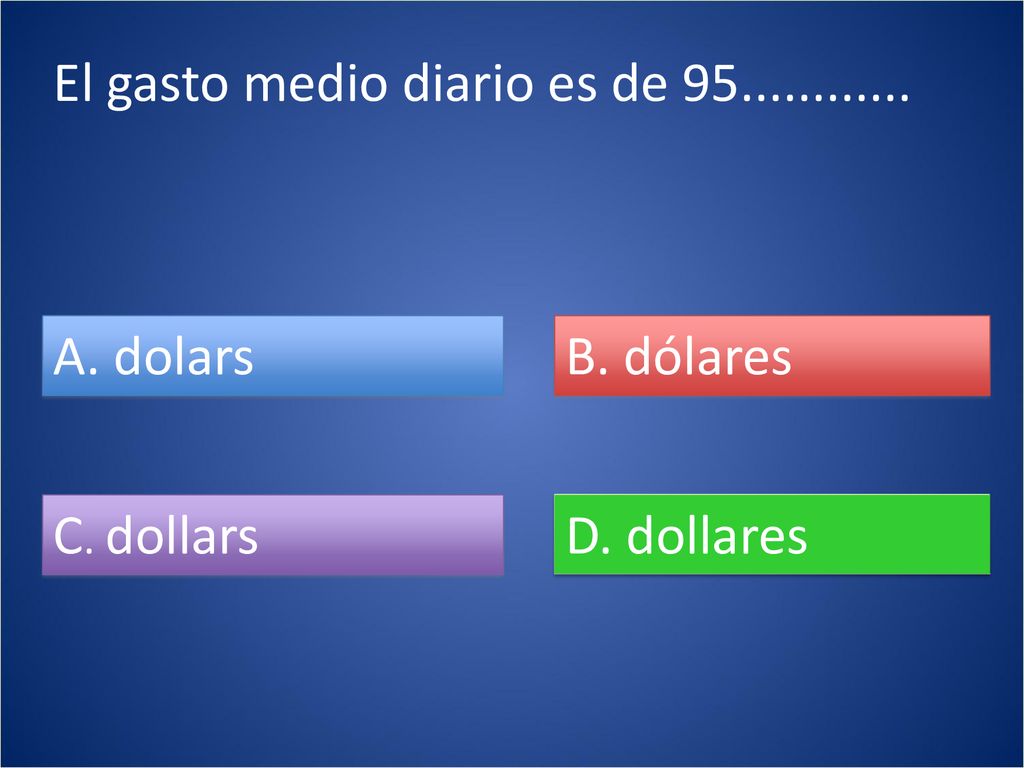 El gasto medio diario es de 95............

A. dolars

B. dólares

C. dollars

D. dollares